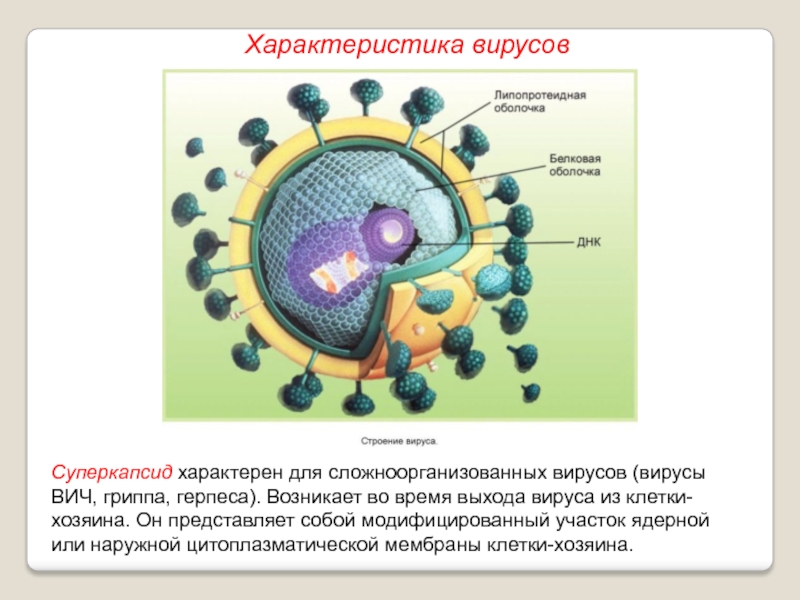 Характеристика вирусов

Липопротеидная оболочка

Белковая оболочка

ДНК

Строение вируса.

Суперкапсид характерен для сложноорганизованных вирусов (вирусы ВИЧ, гриппа, герпеса). Возникает во время выхода вируса из клетки-хозяина. Он представляет собой модифицированный участок ядерной или наружной цитоплазматической мембраны клетки-хозяина.